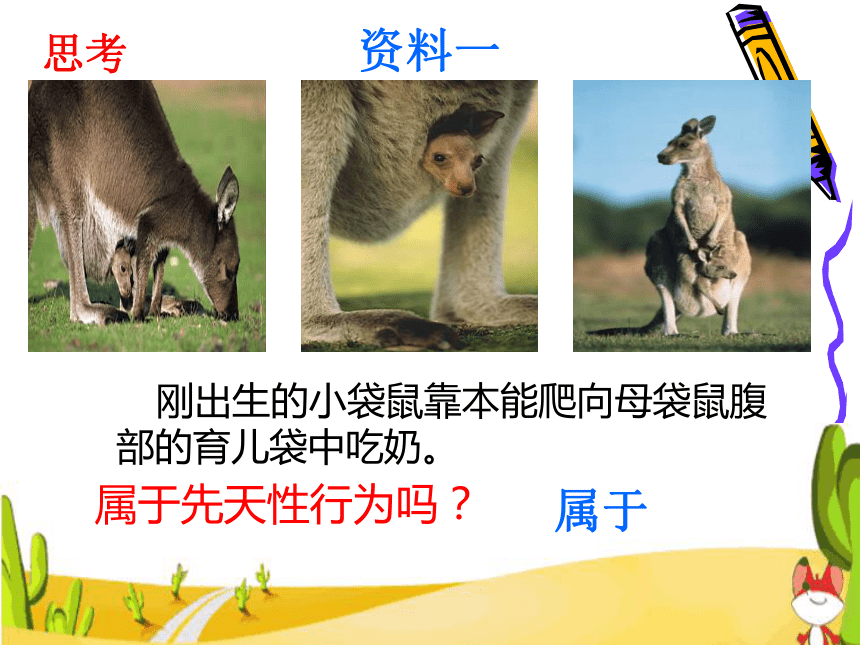 思考

资料一

刚出生的小袋鼠靠本能爬向母袋鼠腹部的育儿袋中吃奶。

属于先天性行为吗？

属于